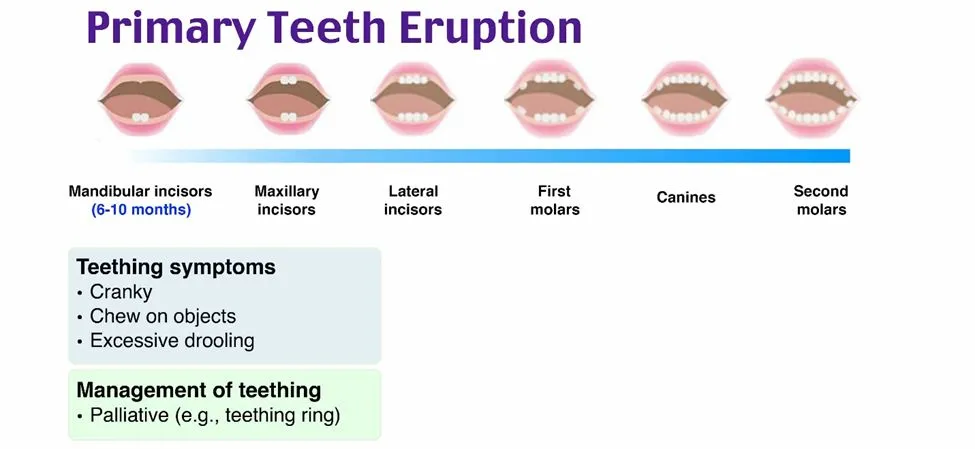 Primary Teeth Eruption

Mandibular incisors
(6-10 months)

Maxillary incisors

Lateral incisors

First molars

Canines

Second molars

Teething symptoms
• Cranky
• Chew on objects
• Excessive drooling

Management of teething
• Palliative (e.g., teething ring)